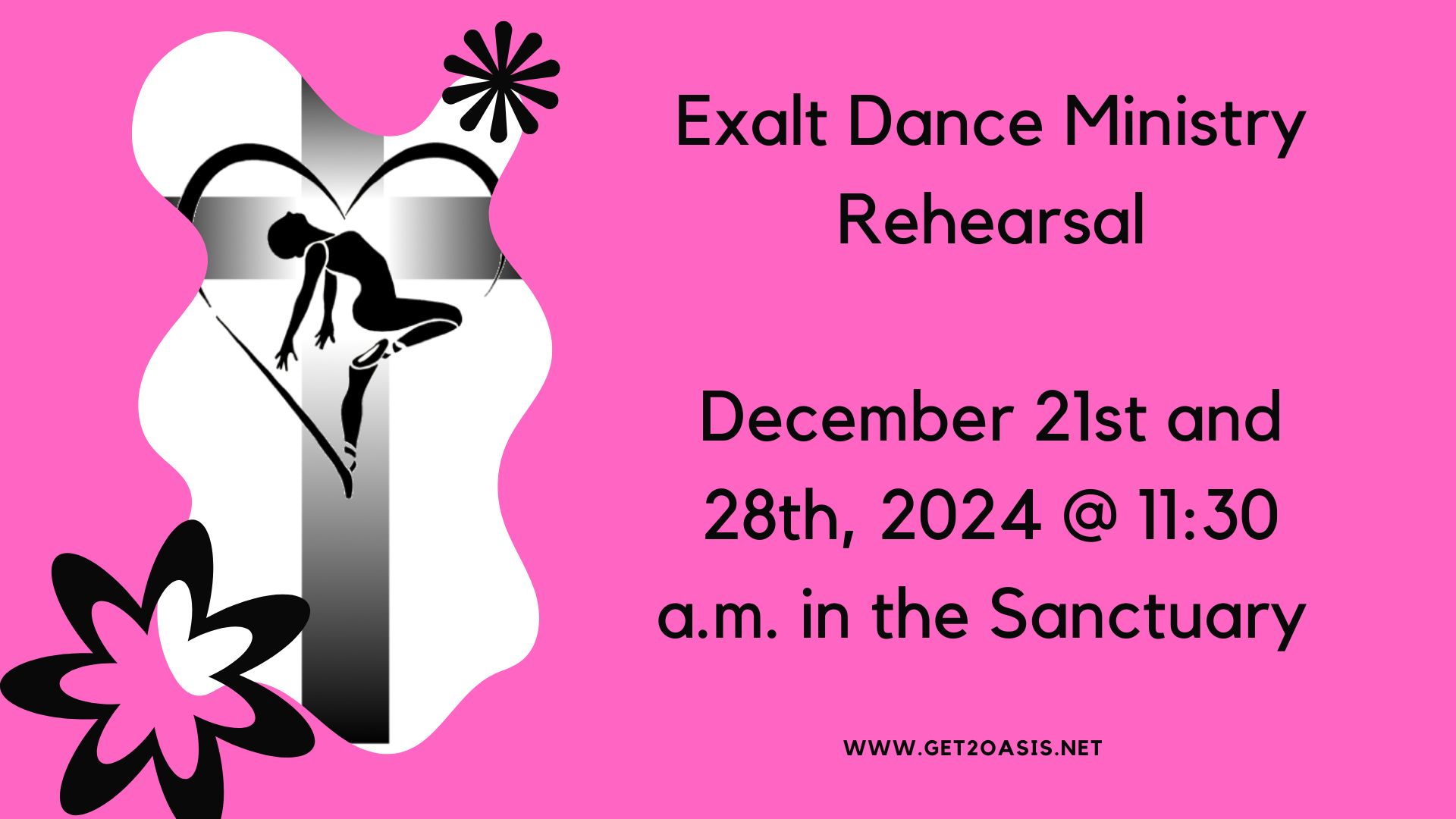 Exalt Dance Ministry Rehearsal

December 21st and 28th, 2024 @ 11:30 a.m. in the Sanctuary

WWW.GET2OASIS.NET